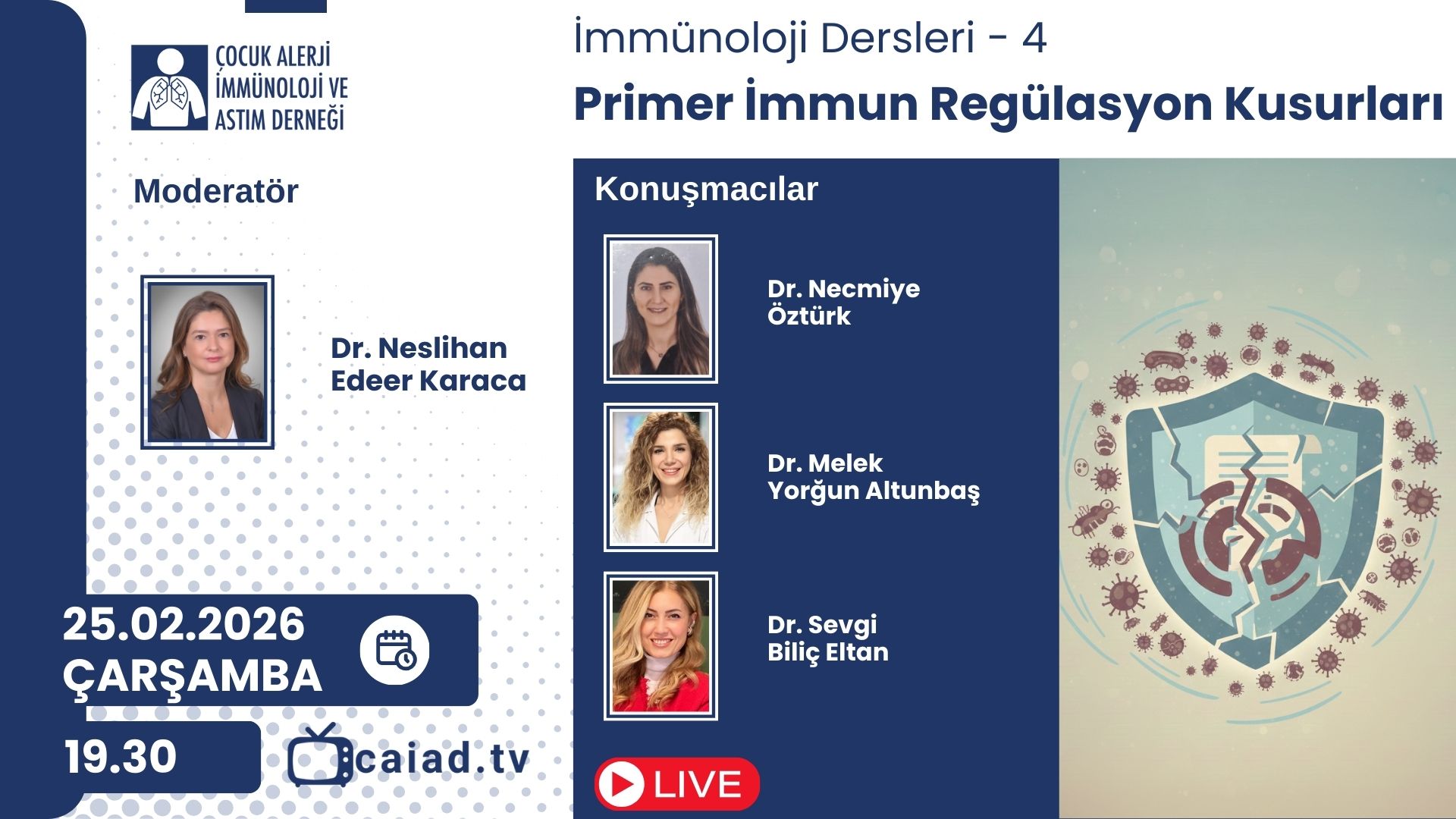 ÇOCUK ALERJİ İMMÜNOLOJİ VE ASTIM DERNEĞİ

İmmünoloji Dersleri - 4

Primer İmmun Regülasyon Kusurları

Moderatör

Dr. Neslihan Edeer Karaca

Konuşmacılar

Dr. Necmiye Öztürk

Dr. Melek Yorğun Altunbaş

Dr. Sevgi Biliç Eltan

25.02.2026
ÇARŞAMBA

19.30

caiad.tv

LIVE